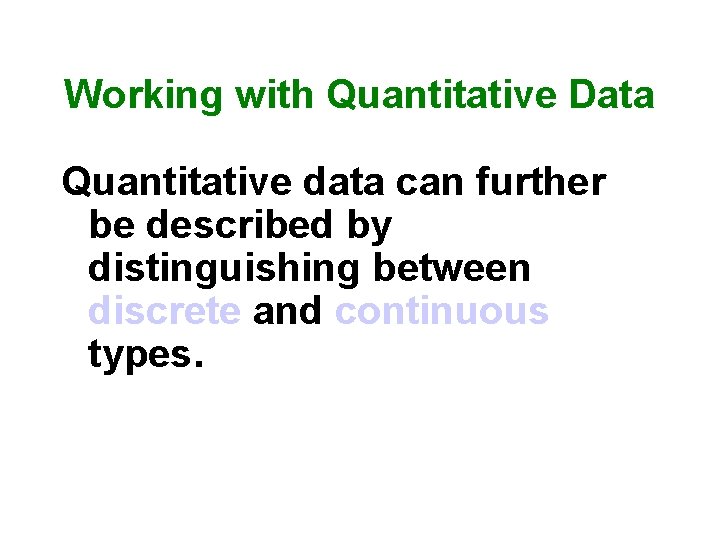 Working with Quantitative Data

Quantitative data can further be described by distinguishing between discrete and continuous types.